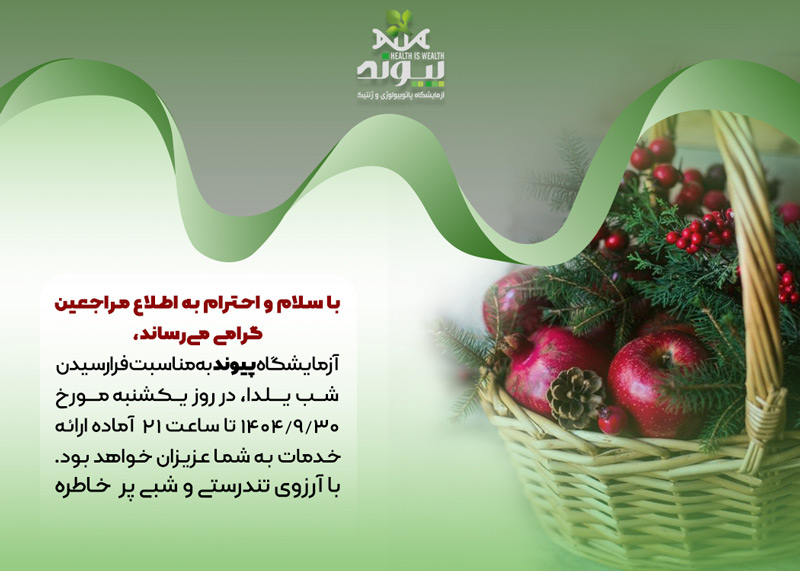 HEALTH IS WEALTH
پیوند
آزمایشگاه پاتوبیولوژی و ژنتیک

با سلام و احترام به اطلاع مراجعین گرامی می‌رساند،

آزمایشگاه پیوند به مناسبت فرارسیدن شب یلدا، در روز یکشنبه مورخ ۱۴۰۴/۹/۳۰ تا ساعت ۲۱ آماده ارائه خدمات به شما عزیزان خواهد بود.
با آرزوی تندرستی و شبی پر خاطره